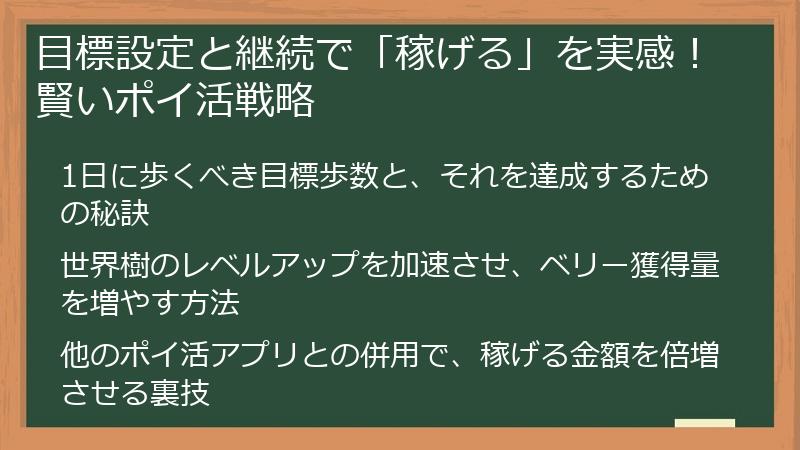 目標設定と継続で「稼げる」を実感！賢いポイ活戦略

1日に歩くべき目標歩数と、それを達成するための秘訣

世界樹のレベルアップを加速させ、ベリー獲得量を増やす方法

他のポイ活アプリとの併用で、稼げる金額を倍増させる裏技